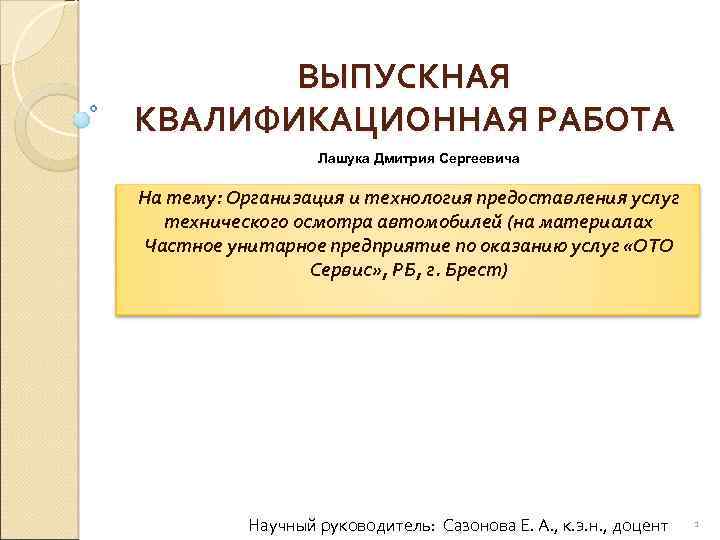 ВЫПУСКНАЯ КВАЛИФИКАЦИОННАЯ РАБОТА

Лашука Дмитрия Сергеевича

На тему: Организация и технология предоставления услуг технического осмотра автомобилей (на материалах Частное унитарное предприятие по оказанию услуг «ОТО Сервис», РБ, г. Брест)

Научный руководитель: Сазонова Е. А., к.э.н., доцент

1